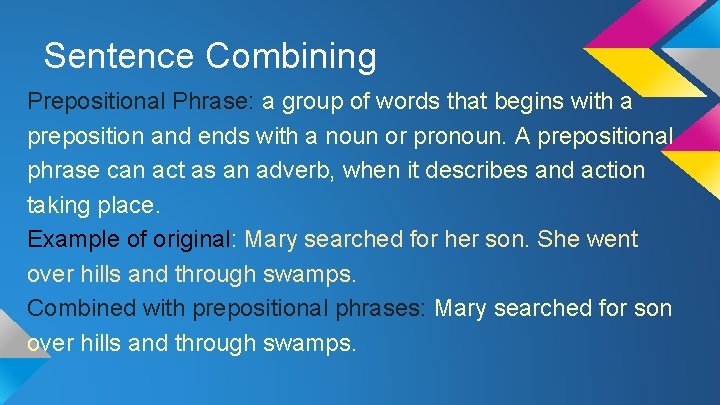 Sentence Combining

Prepositional Phrase: a group of words that begins with a preposition and ends with a noun or pronoun. A prepositional phrase can act as an adverb, when it describes and action taking place.
Example of original: Mary searched for her son. She went over hills and through swamps.
Combined with prepositional phrases: Mary searched for son over hills and through swamps.